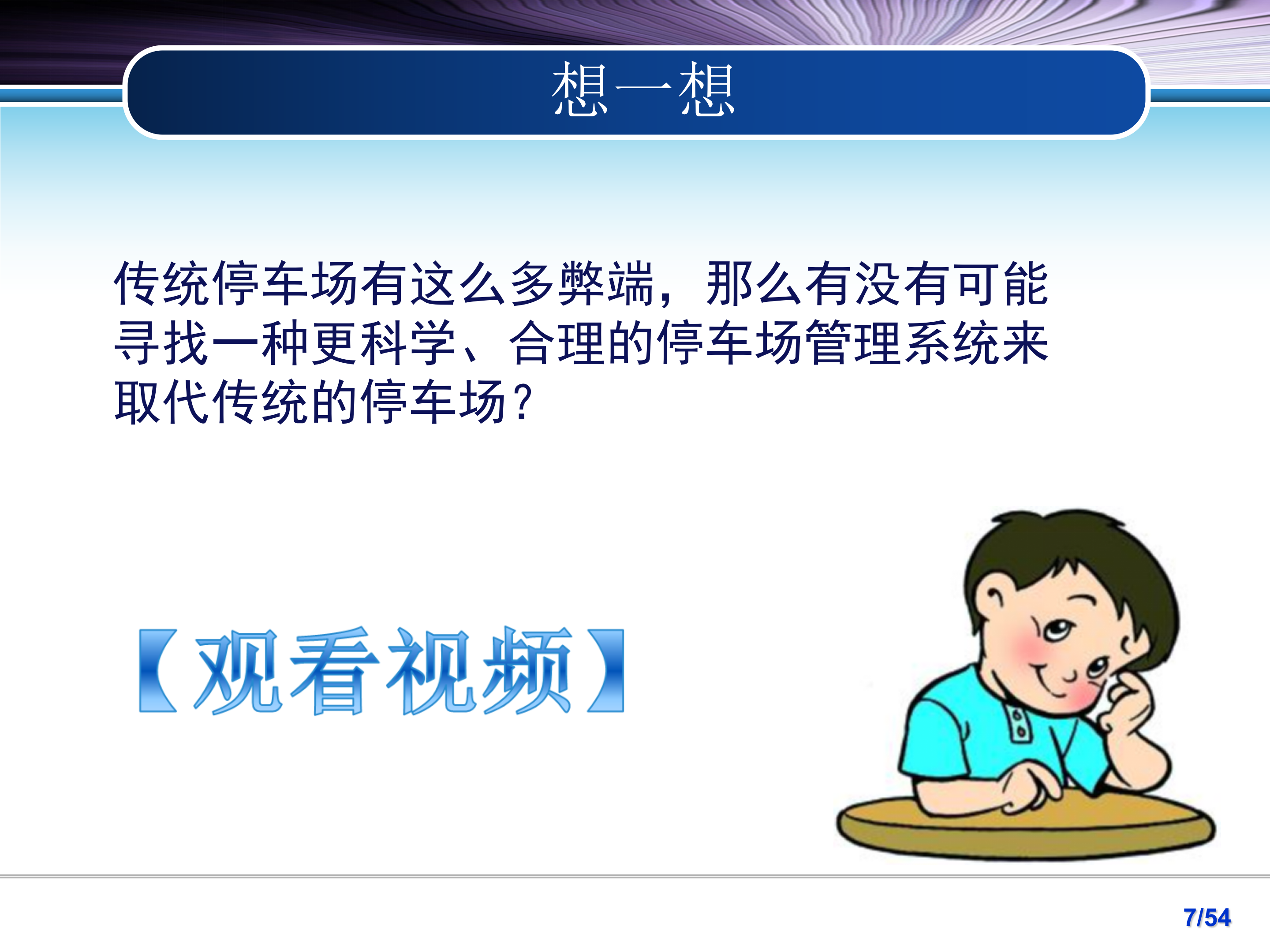 想一想

传统停车场有这么多弊端，那么有没有可能寻找一种更科学、合理的停车场管理系统来取代传统的停车场？

【观看视频】

7/54